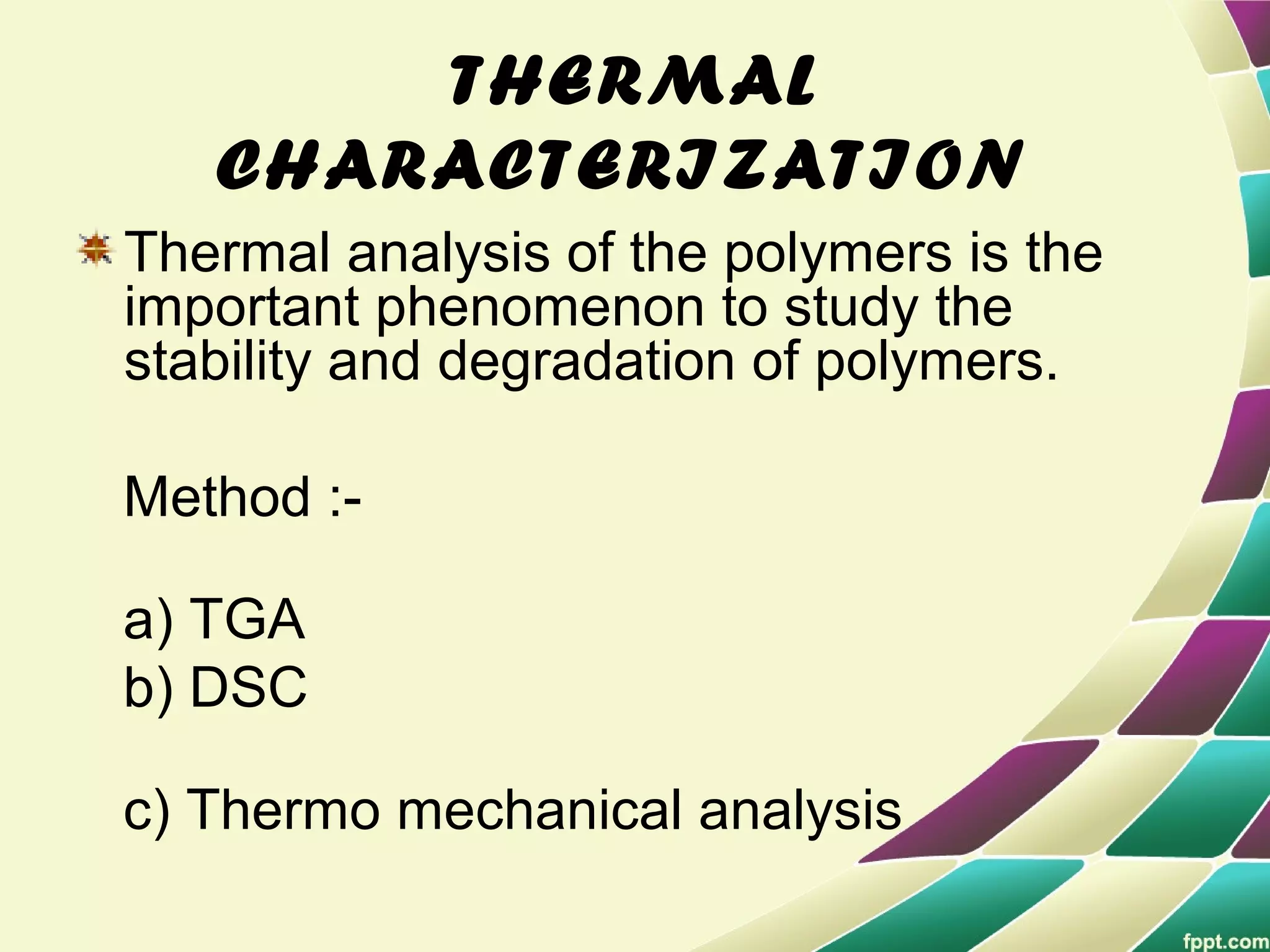 THERMAL CHARACTERIZATION

Thermal analysis of the polymers is the important phenomenon to study the stability and degradation of polymers.

Method :-

a) TGA
b) DSC

c) Thermo mechanical analysis

fppt.com